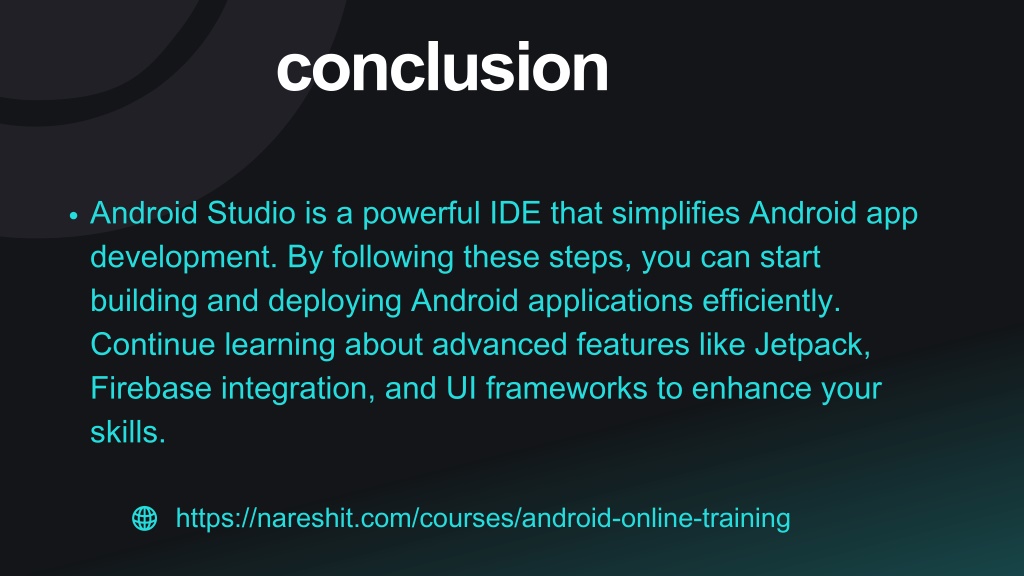 conclusion

• Android Studio is a powerful IDE that simplifies Android app development. By following these steps, you can start building and deploying Android applications efficiently. Continue learning about advanced features like Jetpack, Firebase integration, and UI frameworks to enhance your skills.

https://nareshit.com/courses/android-online-training